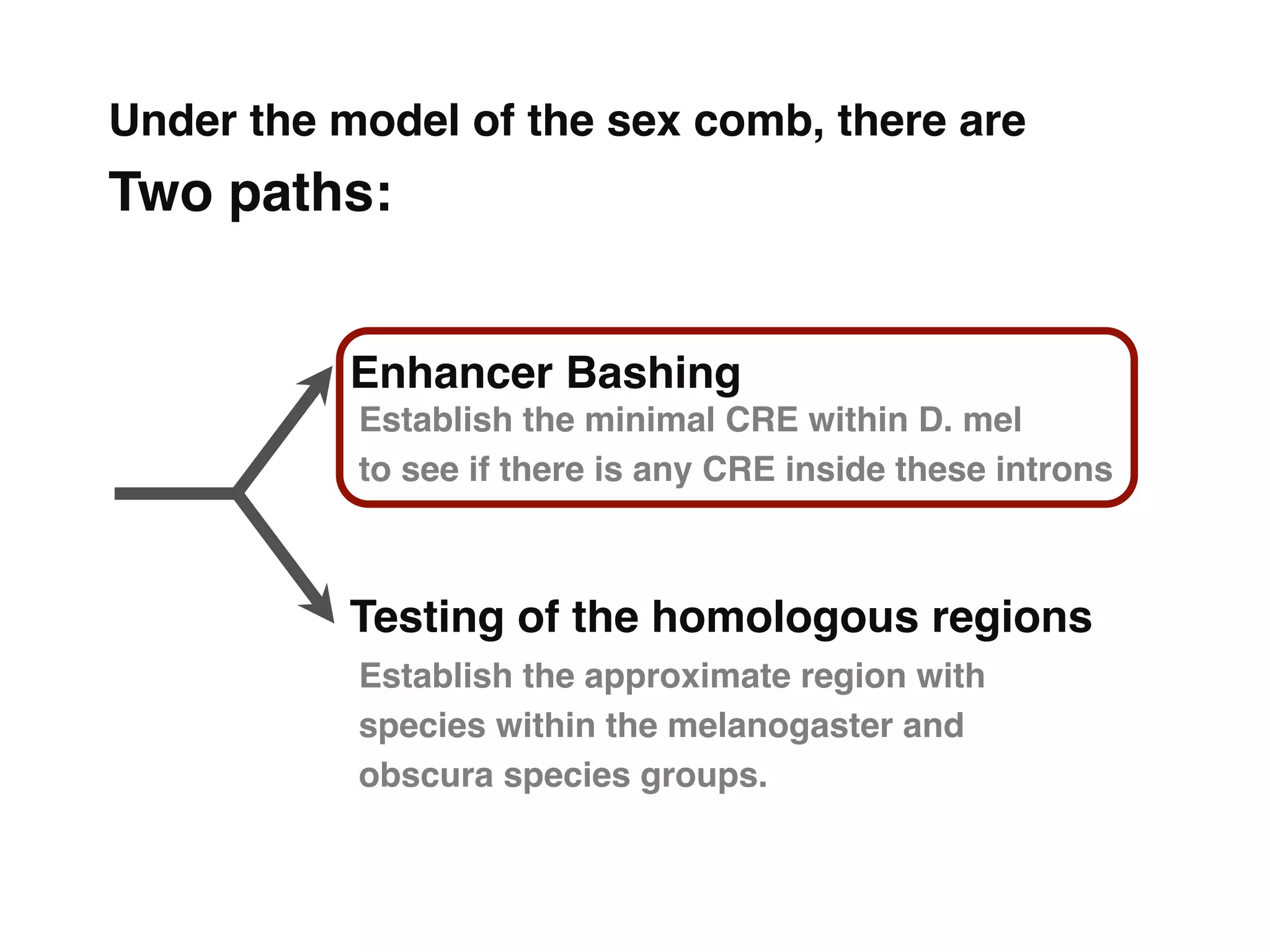 Under the model of the sex comb, there are
Two paths:

Enhancer Bashing
Establish the minimal CRE within D. mel to see if there is any CRE inside these introns

Testing of the homologous regions
Establish the approximate region with species within the melanogaster and obscura species groups.